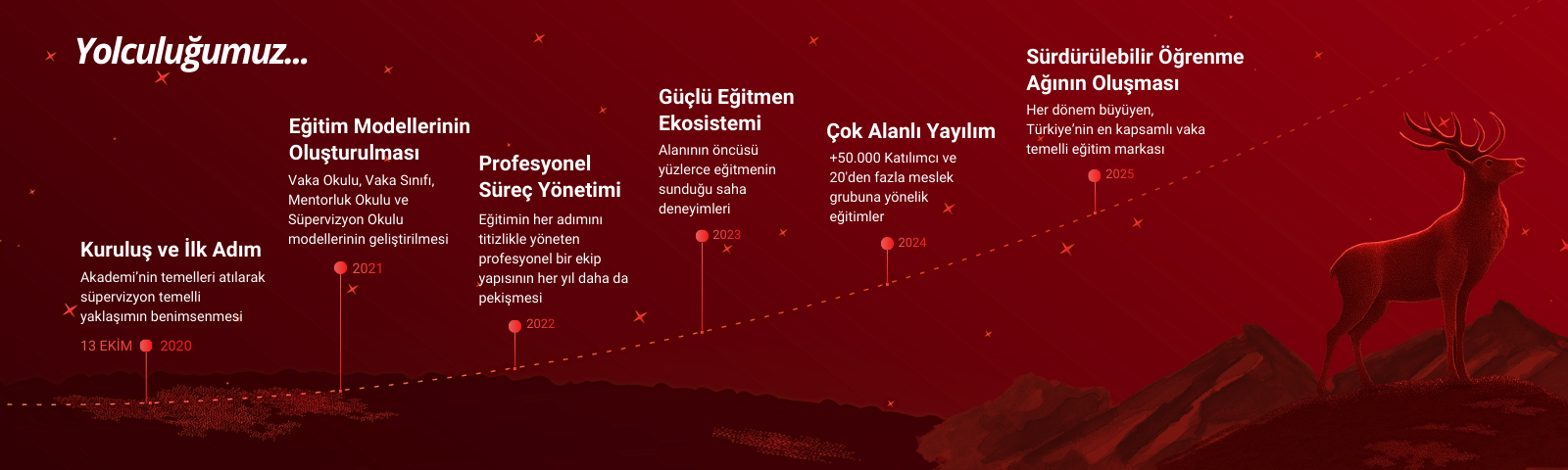 Yolculuğumuz...

Kuruluş ve İlk Adım
Akademi'nin temelleri atılarak süpervizyon temelli yaklaşımın benimsenmesi
13 EKİM 2020

Eğitim Modellerinin Oluşturulması
Vaka Okulu, Vaka Sınıfı, Mentorluk Okulu ve Süpervizyon Okulu modellerinin geliştirilmesi
2021

Profesyonel Süreç Yönetimi
Eğitimin her adımını titizlikle yöneten profesyonel bir ekip yapısının her yıl daha da pekişmesi
2022

Güçlü Eğitmen Ekosistemi
Alanının öncüsü yüzlerce eğitmenin sunduğu saha deneyimleri
2023

Çok Alanlı Yayılım
+50.000 Katılımcı ve 20'den fazla meslek grubuna yönelik eğitimler
2024

Sürdürülebilir Öğrenme Ağının Oluşması
Her dönem büyüyen, Türkiye'nin en kapsamlı vaka temelli eğitim markası
2025